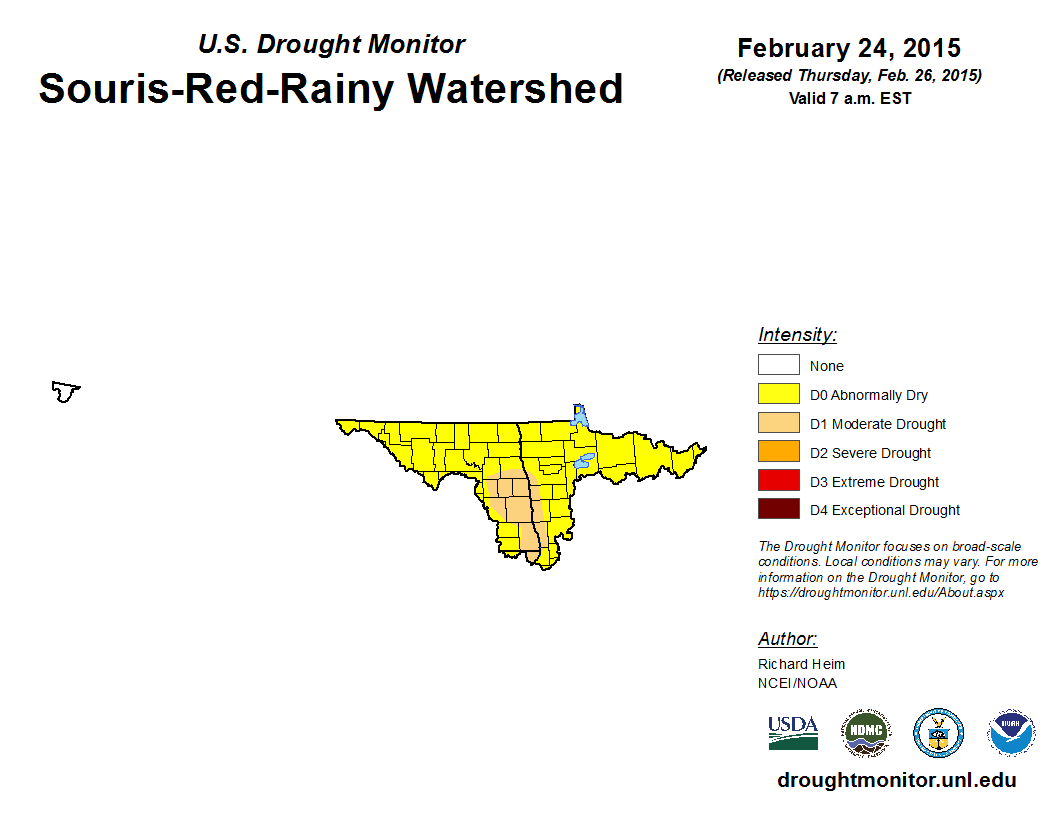 U.S. Drought Monitor
Souris-Red-Rainy Watershed

February 24, 2015
(Released Thursday, Feb. 26, 2015)
Valid 7 a.m. EST

Intensity:
None
D0 Abnormally Dry
D1 Moderate Drought
D2 Severe Drought
D3 Extreme Drought
D4 Exceptional Drought

The Drought Monitor focuses on broad-scale conditions. Local conditions may vary. For more information on the Drought Monitor, go to https://droughtmonitor.unl.edu/About.aspx

Author:
Richard Heim
NCEI/NOAA

USDA
NDMC
NOAA

droughtmonitor.unl.edu